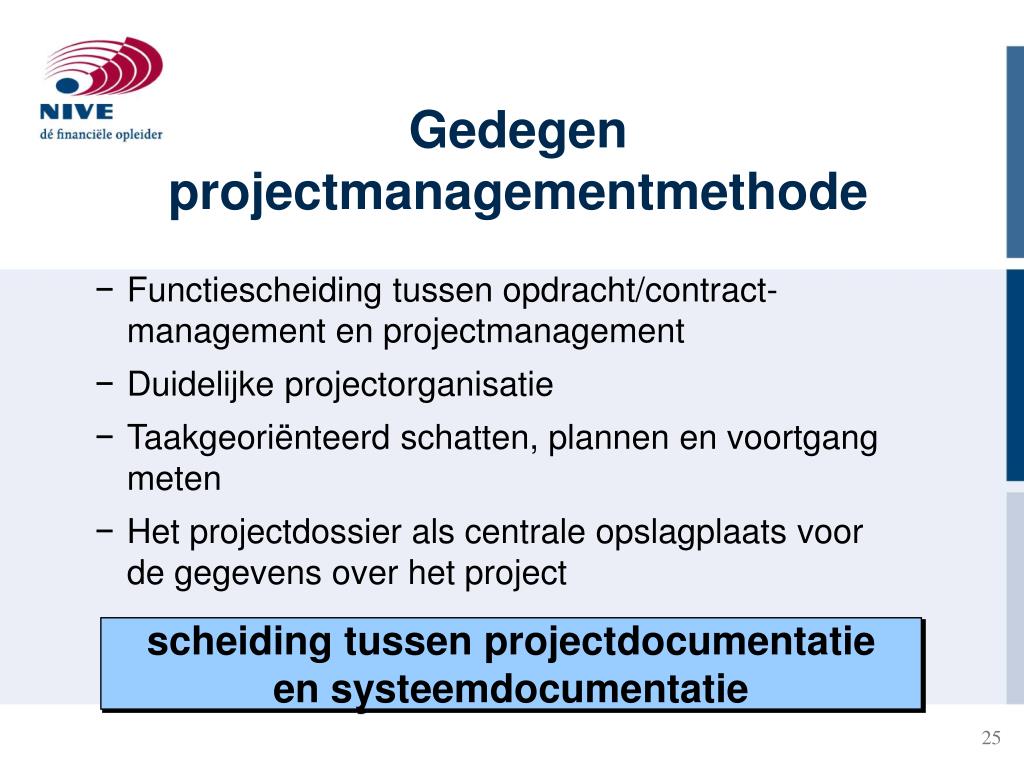 NIVE
dé financiële opleider

Gedegen projectmanagementmethode

− Functiescheiding tussen opdracht/contractmanagement en projectmanagement
− Duidelijke projectorganisatie
− Taakgeoriënteerd schatten, plannen en voortgang meten
− Het projectdossier als centrale opslagplaats voor de gegevens over het project

scheiding tussen projectdocumentatie en systeemdocumentatie

25